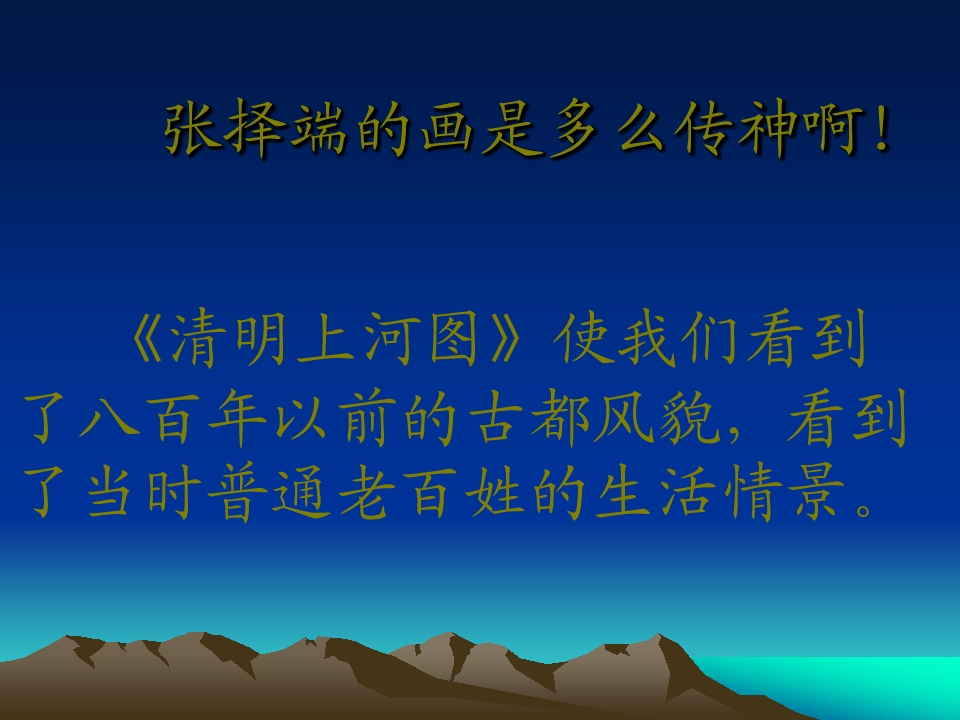 张择端的画是多么传神啊！

《清明上河图》使我们看到了八百年以前的古都风貌，看到了当时普通老百姓的生活情景。